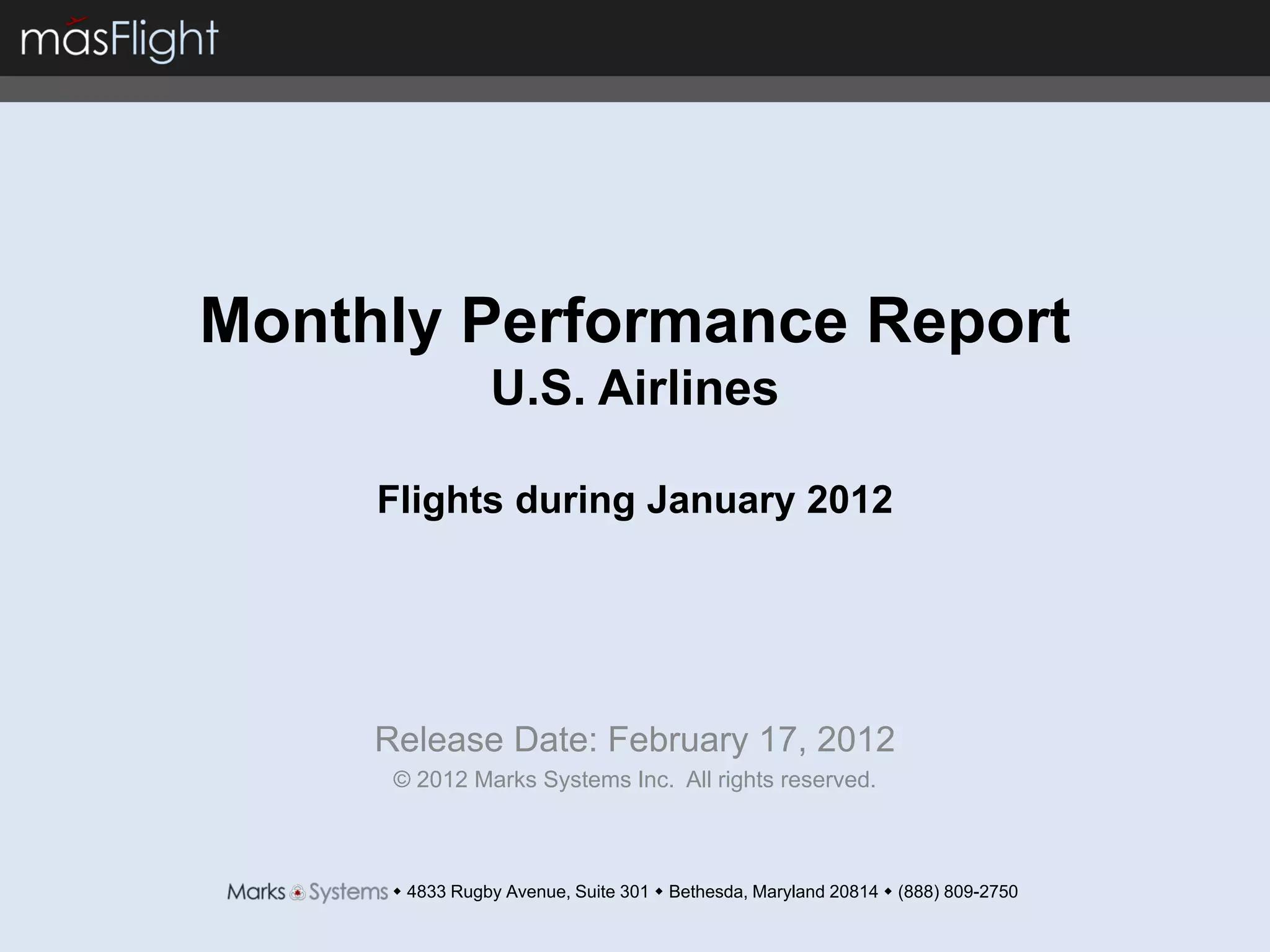 masFlight

Monthly Performance Report
U.S. Airlines

Flights during January 2012

Release Date: February 17, 2012
© 2012 Marks Systems Inc. All rights reserved.

Marks Systems ◆ 4833 Rugby Avenue, Suite 301 ◆ Bethesda, Maryland 20814 ◆ (888) 809-2750